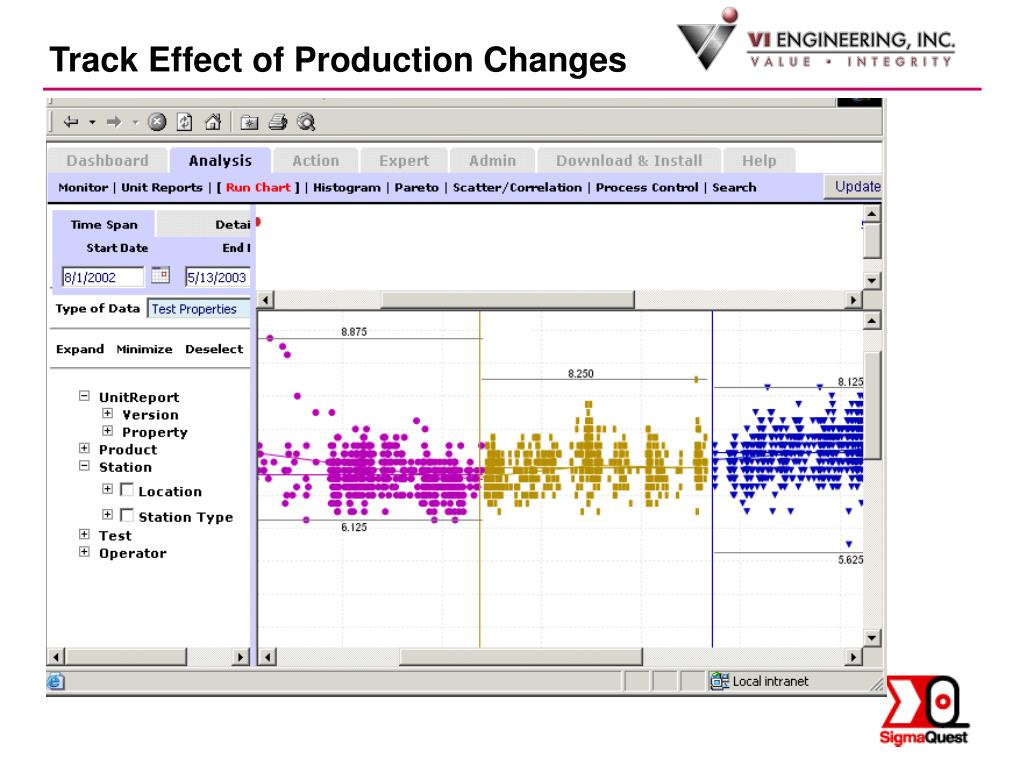 Track Effect of Production Changes

VI ENGINEERING, INC.
VALUE • INTEGRITY

Dashboard Analysis Action Expert Admin Download & Install Help

Monitor | Unit Reports | [ Run Chart ] | Histogram | Pareto | Scatter/Correlation | Process Control | Search

Update

Time Span Detai

Start Date End I

8/1/2002 5/13/2003

Type of Data Test Properties

Expand Minimize Deselect

UnitReport
Version
Property
Product
Station
Location
Station Type
Test
Operator

8.875

8.250

8.125

6.125

5.625

Local intranet

SigmaQuest